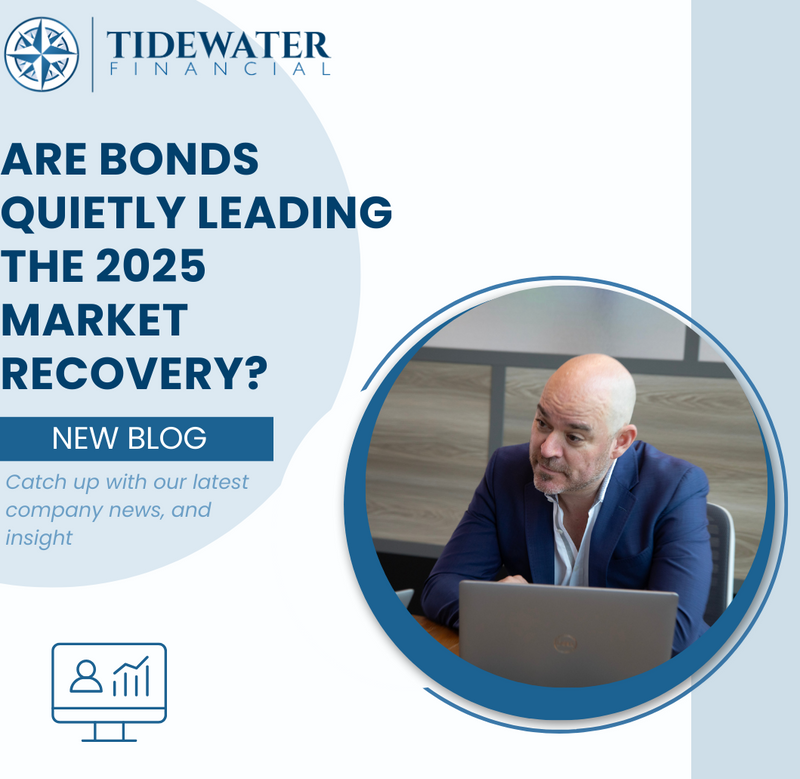 TIDEWATER
FINANCIAL

ARE BONDS QUIETLY LEADING THE 2025 MARKET RECOVERY?

NEW BLOG

Catch up with our latest company news, and insight